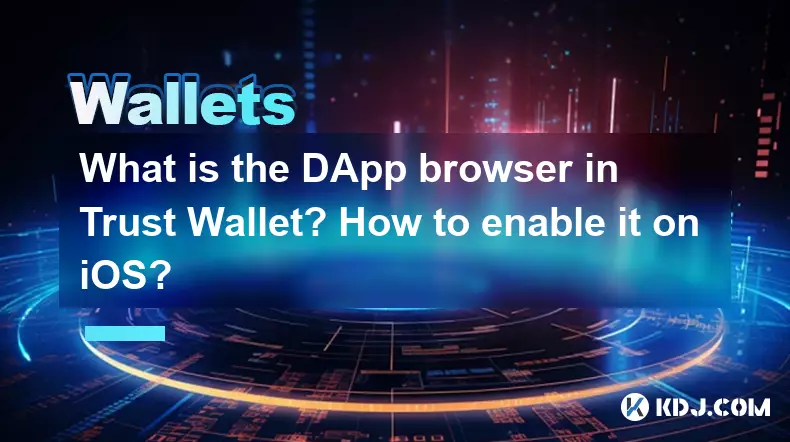 Wallets

What is the DApp browser in Trust Wallet? How to enable it on iOS?

KDJ.COM